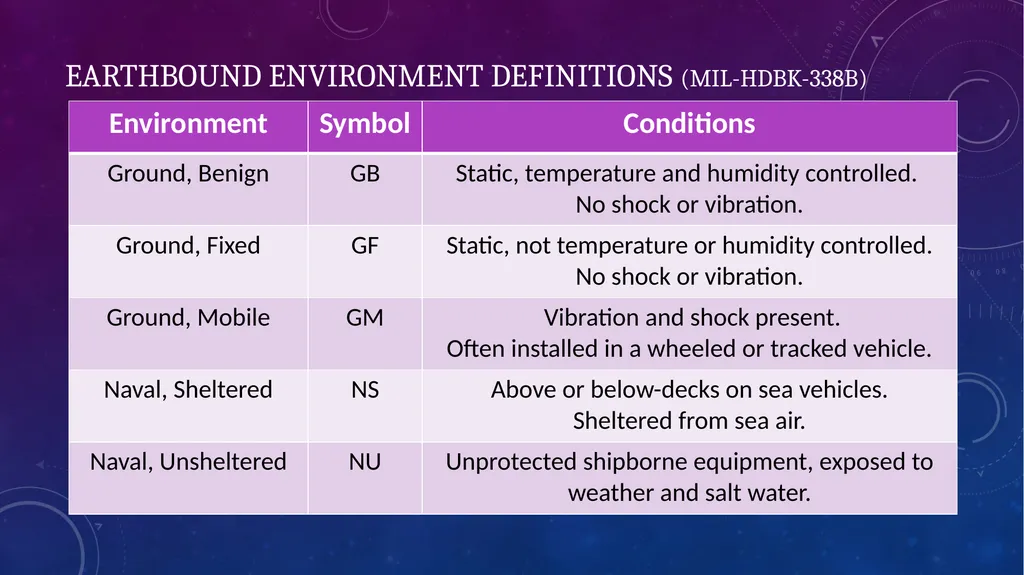 EARTHBOUND ENVIRONMENT DEFINITIONS (MIL-HDBK-338B)

| Environment | Symbol | Conditions |
|---|---|---|
| Ground, Benign | GB | Static, temperature and humidity controlled. No shock or vibration. |
| Ground, Fixed | GF | Static, not temperature or humidity controlled. No shock or vibration. |
| Ground, Mobile | GM | Vibration and shock present. Often installed in a wheeled or tracked vehicle. |
| Naval, Sheltered | NS | Above or below-decks on sea vehicles. Sheltered from sea air. |
| Naval, Unsheltered | NU | Unprotected shipborne equipment, exposed to weather and salt water. |